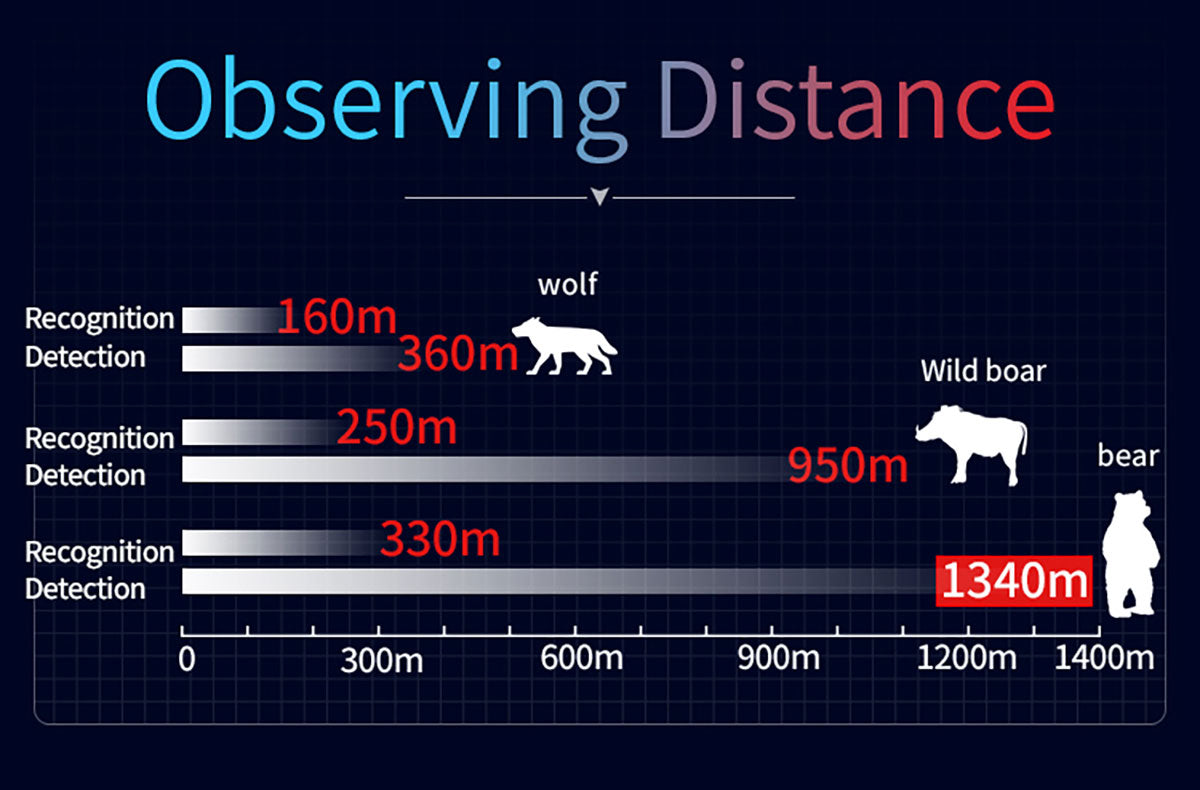 Observing Distance

wolf

Recognition 160m
Detection 360m

Wild boar

Recognition 250m
Detection 950m

bear

Recognition 330m
Detection 1340m

0 300m 600m 900m 1200m 1400m